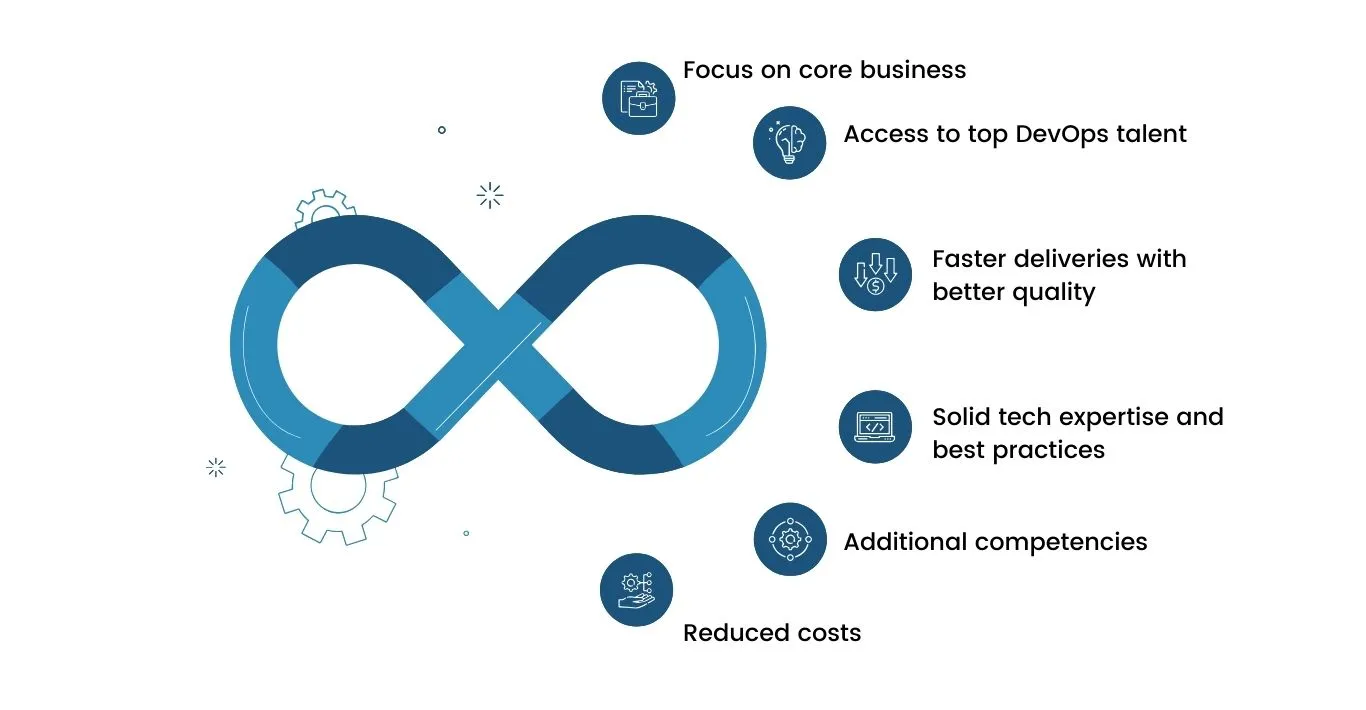 Focus on core business

Access to top DevOps talent

Faster deliveries with better quality

Solid tech expertise and best practices

Additional competencies

Reduced costs